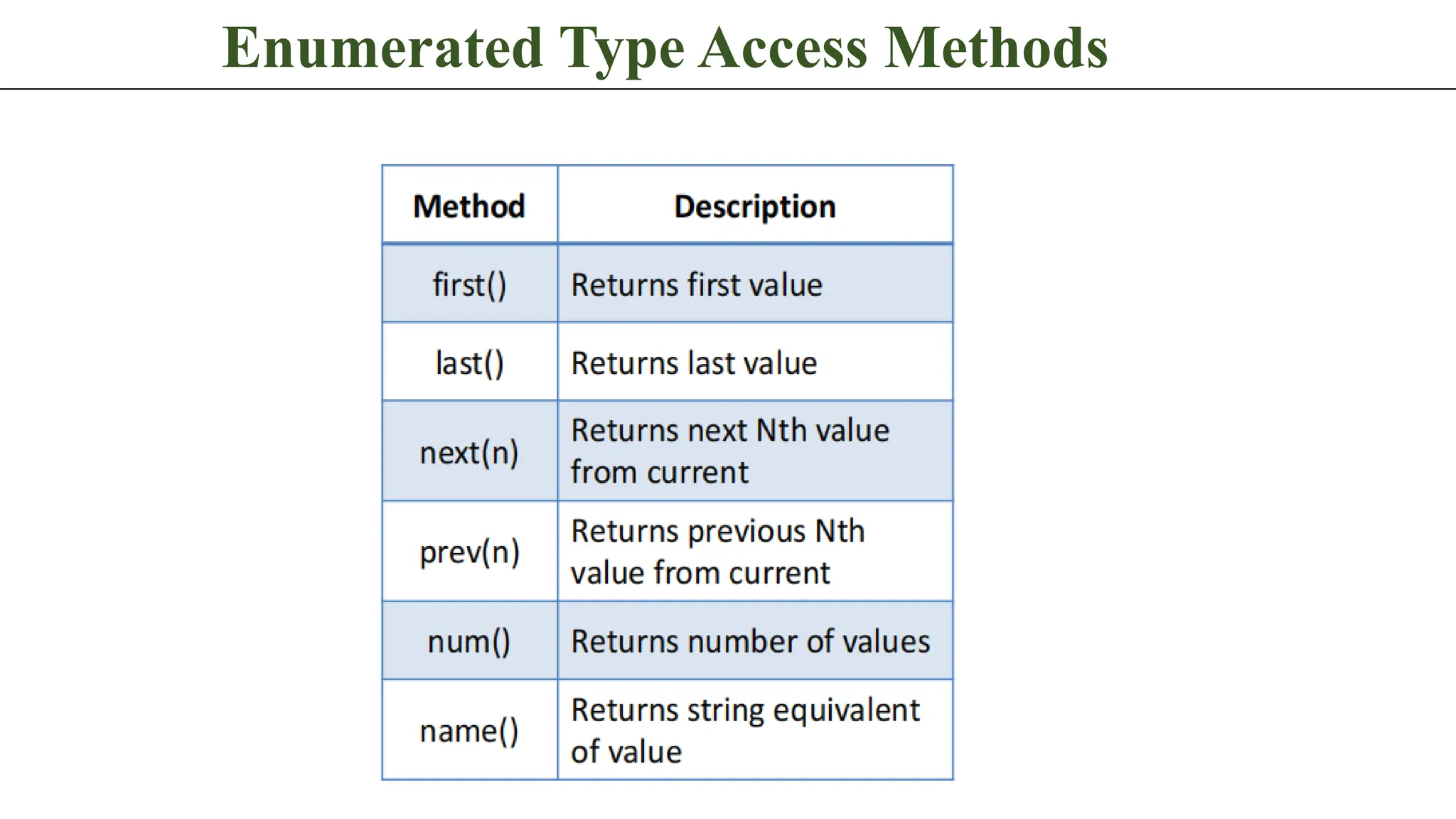 Enumerated Type Access Methods

| Method | Description |
|---|---|
| first() | Returns first value |
| last() | Returns last value |
| next(n) | Returns next Nth value from current |
| prev(n) | Returns previous Nth value from current |
| num() | Returns number of values |
| name() | Returns string equivalent of value |